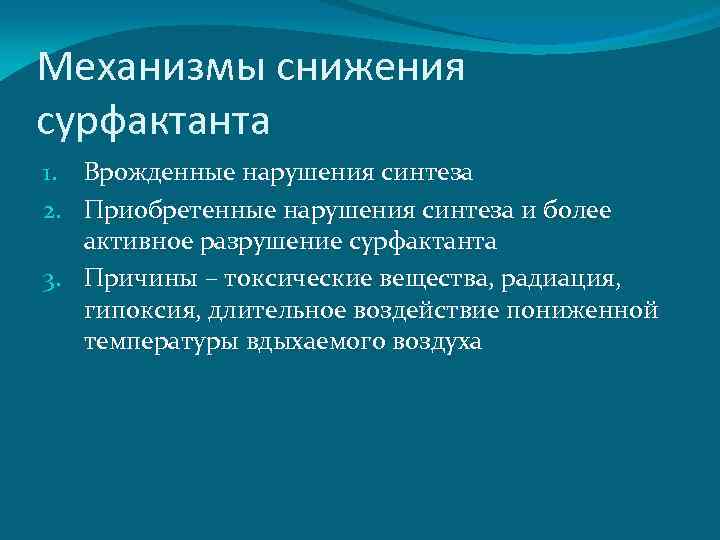 Механизмы снижения сурфактанта

1. Врожденные нарушения синтеза
2. Приобретенные нарушения синтеза и более активное разрушение сурфактанта
3. Причины – токсические вещества, радиация, гипоксия, длительное воздействие пониженной температуры вдыхаемого воздуха